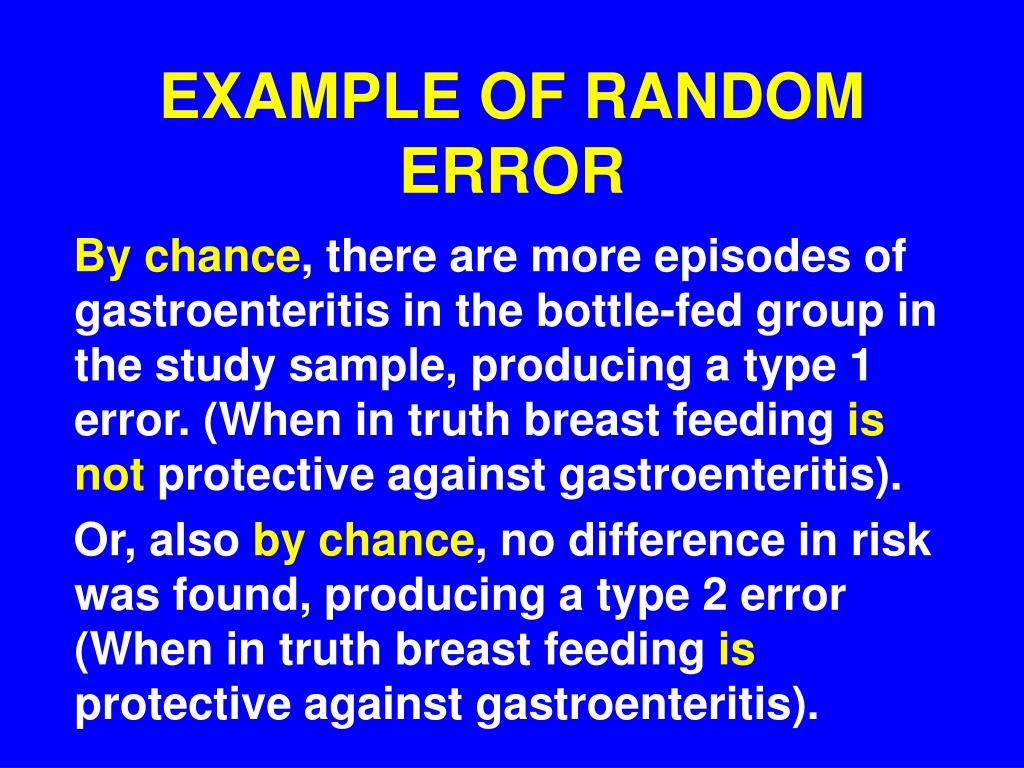 EXAMPLE OF RANDOM ERROR

By chance, there are more episodes of gastroenteritis in the bottle-fed group in the study sample, producing a type 1 error. (When in truth breast feeding is not protective against gastroenteritis).

Or, also by chance, no difference in risk was found, producing a type 2 error (When in truth breast feeding is protective against gastroenteritis).